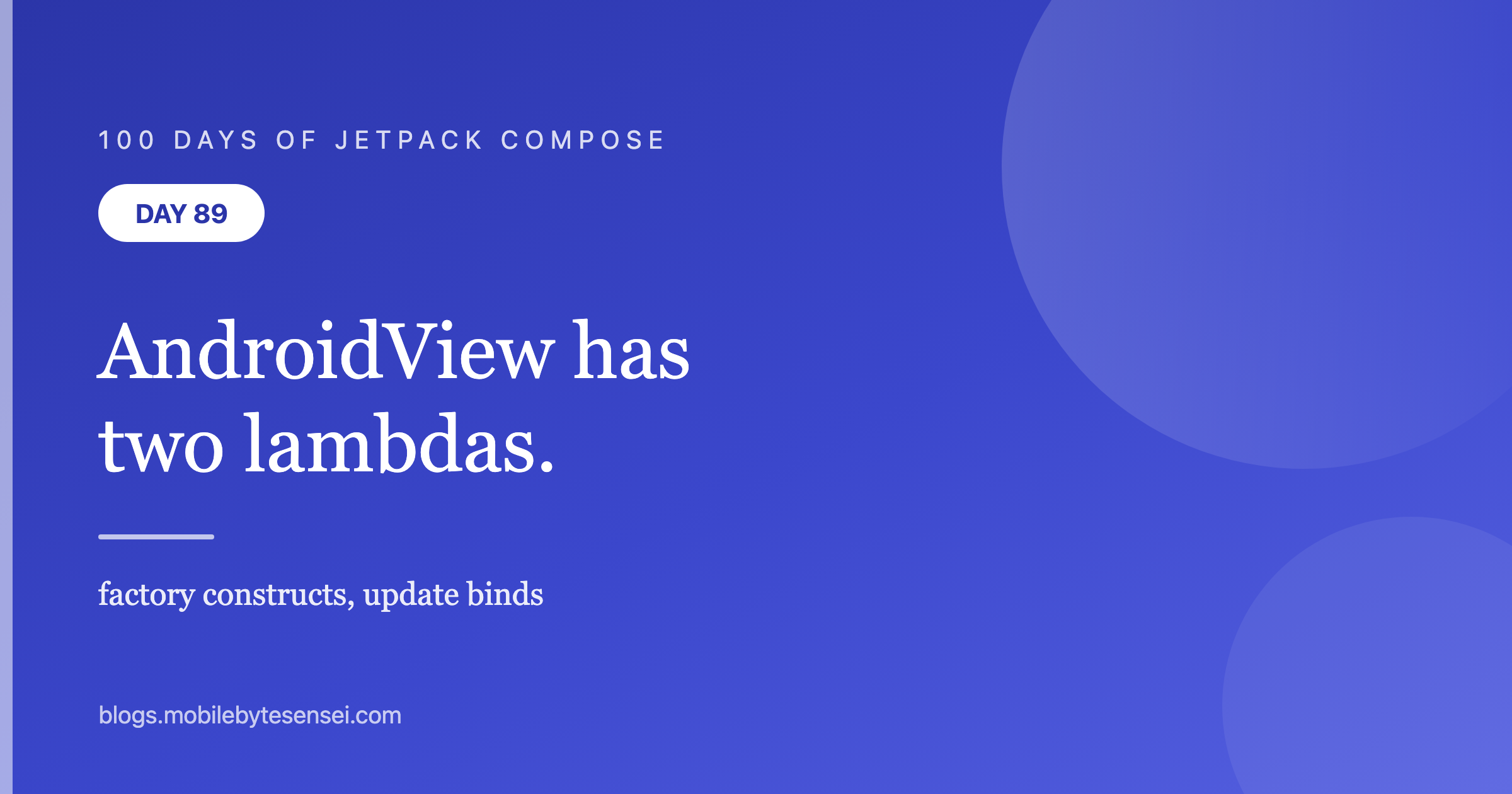 100 DAYS OF JETPACK COMPOSE

DAY 89

AndroidView has two lambdas.

factory constructs, update binds

blogs.mobilebytesensei.com